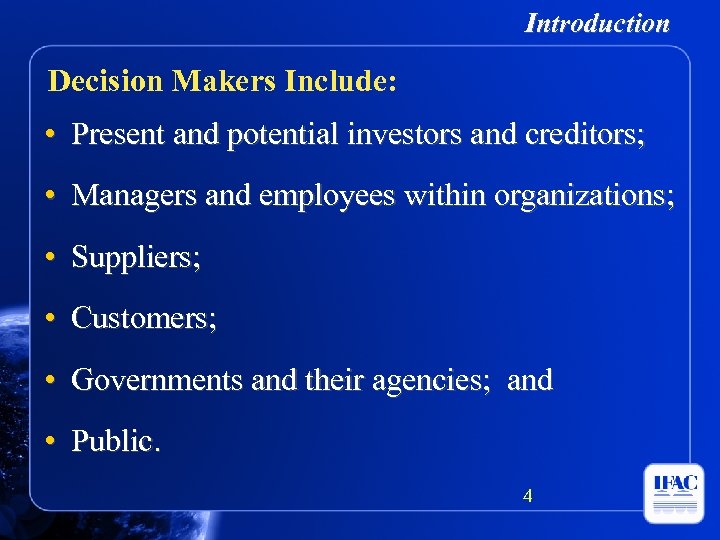 Introduction

Decision Makers Include:

• Present and potential investors and creditors;

• Managers and employees within organizations;

• Suppliers;

• Customers;

• Governments and their agencies; and

• Public.

4

IFAC